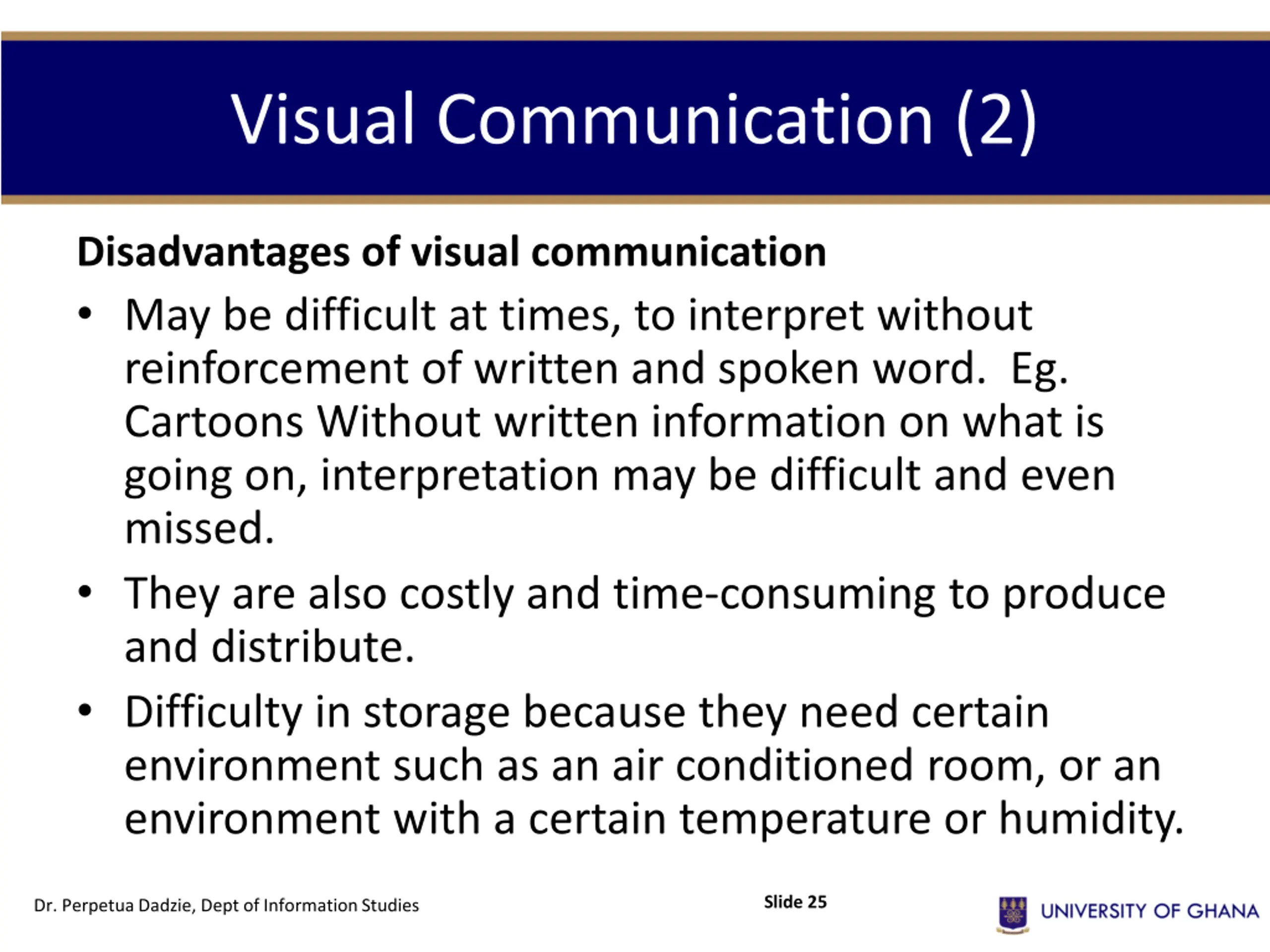 Visual Communication (2)

Disadvantages of visual communication

• May be difficult at times, to interpret without reinforcement of written and spoken word. Eg. Cartoons Without written information on what is going on, interpretation may be difficult and even missed.

• They are also costly and time-consuming to produce and distribute.

• Difficulty in storage because they need certain environment such as an air conditioned room, or an environment with a certain temperature or humidity.

Dr. Perpetua Dadzie, Dept of Information Studies

Slide 25

UNIVERSITY OF GHANA